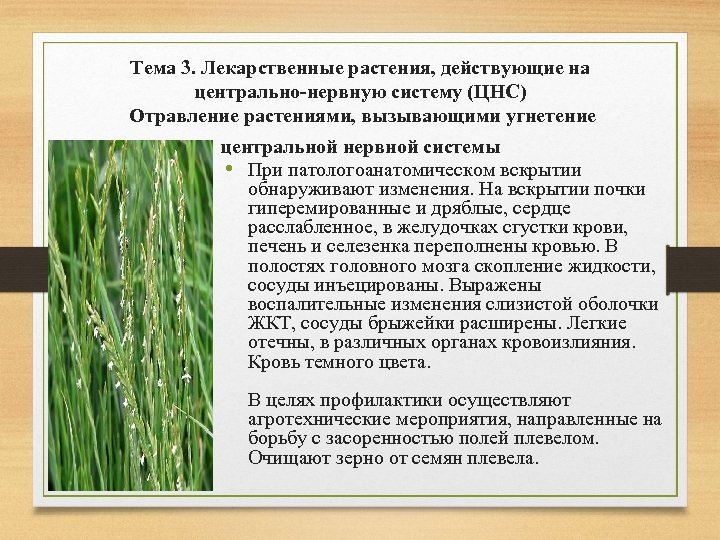 Тема 3. Лекарственные растения, действующие на центрально-нервную систему (ЦНС)
Отравление растениями, вызывающими угнетение центральной нервной системы

• При патологоанатомическом вскрытии обнаруживают изменения. На вскрытии почки гиперемированные и дряблые, сердце расслабленное, в желудочках сгустки крови, печень и селезенка переполнены кровью. В полостях головного мозга скопление жидкости, сосуды инъецированы. Выражены воспалительные изменения слизистой оболочки ЖКТ, сосуды брыжейки расширены. Легкие отечны, в различных органах кровоизлияния. Кровь темного цвета.

В целях профилактики осуществляют агротехнические мероприятия, направленные на борьбу с засоренностью полей плевелом. Очищают зерно от семян плевела.